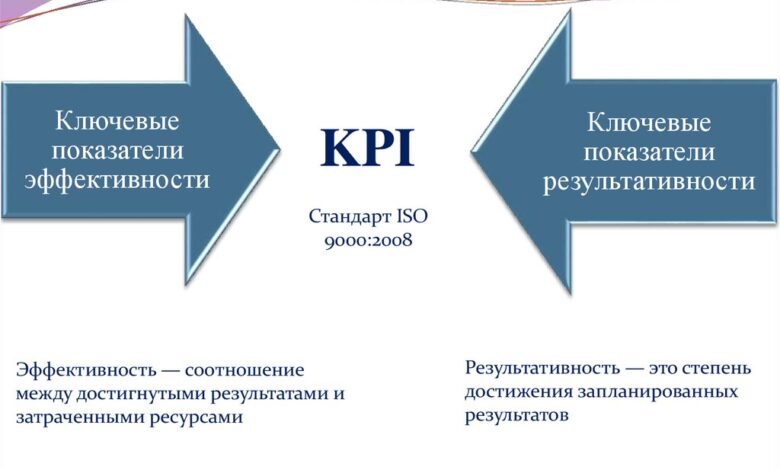 Ключевые показатели эффективности

KPI

Стандарт ISO 9000:2008

Ключевые показатели результативности

Эффективность — соотношение между достигнутыми результатами и затраченными ресурсами

Результативность — это степень достижения запланированных результатов